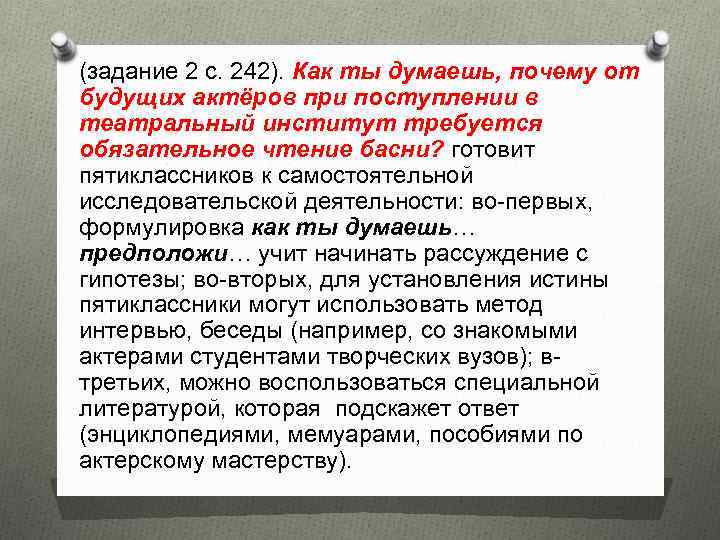 (задание 2 с. 242). Как ты думаешь, почему от будущих актёров при поступлении в театральный институт требуется обязательное чтение басни? готовит пятиклассников к самостоятельной исследовательской деятельности: во-первых, формулировка как ты думаешь… предположи… учит начинать рассуждение с гипотезы; во-вторых, для установления истины пятиклассники могут использовать метод интервью, беседы (например, со знакомыми актерами студентами творческих вузов); в-третьих, можно воспользоваться специальной литературой, которая подскажет ответ (энциклопедиями, мемуарами, пособиями по актерскому мастерству).